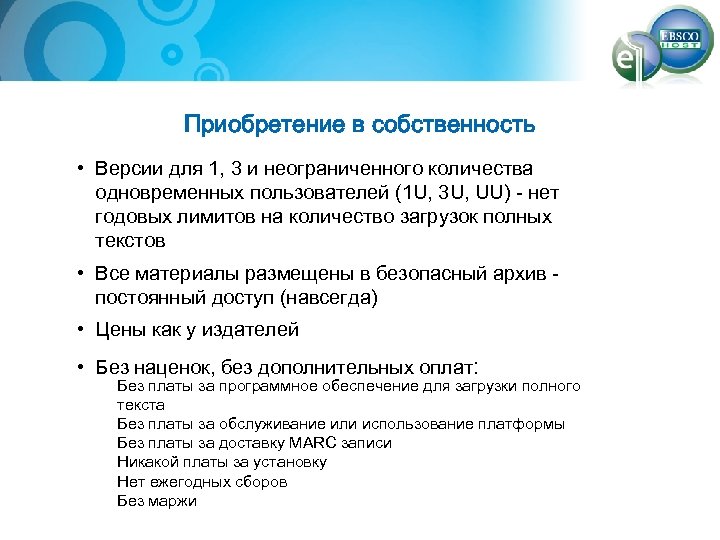 EBSCO HOST

Приобретение в собственность

• Версии для 1, 3 и неограниченного количества одновременных пользователей (1U, 3U, UU) - нет годовых лимитов на количество загрузок полных текстов

• Все материалы размещены в безопасный архив - постоянный доступ (навсегда)

• Цены как у издателей

• Без наценок, без дополнительных оплат:

Без платы за программное обеспечение для загрузки полного текста
Без платы за обслуживание или использование платформы
Без платы за доставку MARC записи
Никакой платы за установку
Нет ежегодных сборов
Без маржи